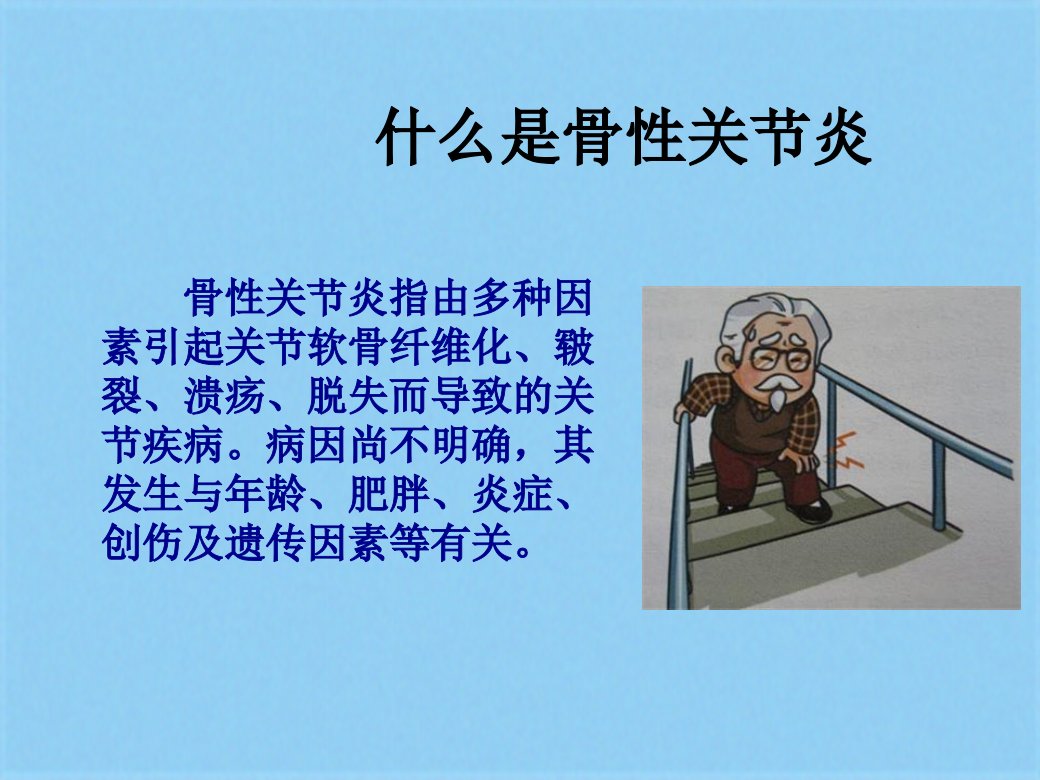 什么是骨性关节炎

骨性关节炎指由多种因素引起关节软骨纤维化、皲裂、溃疡、脱失而导致的关节疾病。病因尚不明确，其发生与年龄、肥胖、炎症、创伤及遗传因素等有关。